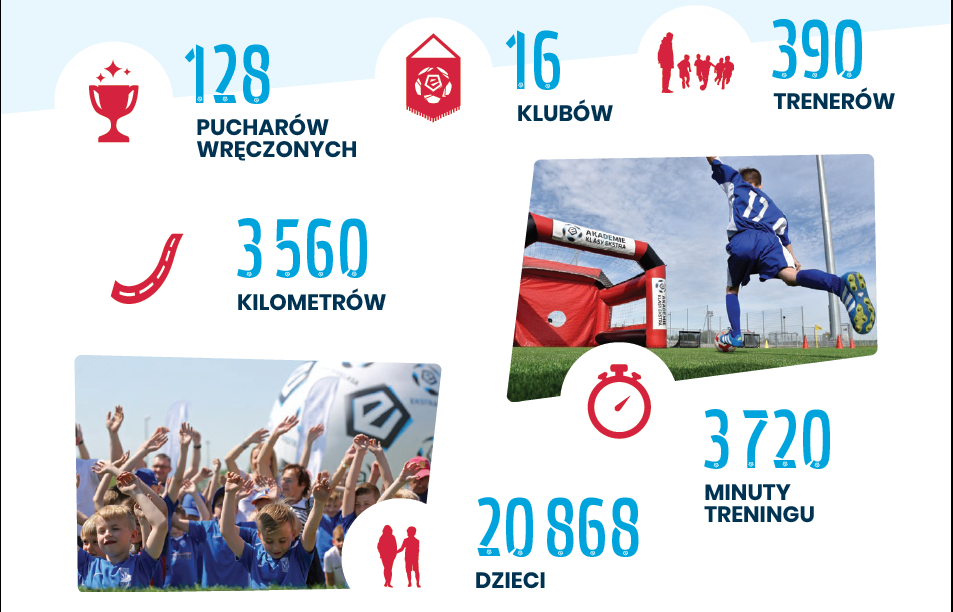 128
PUCHARÓW WRĘCZONYCH

16
KLUBÓW

390
TRENERÓW

3 560
KILOMETRÓW

AKADEMIE KLASY EKSTRA

17

3 720
MINUTY TRENINGU

20 868
DZIECI